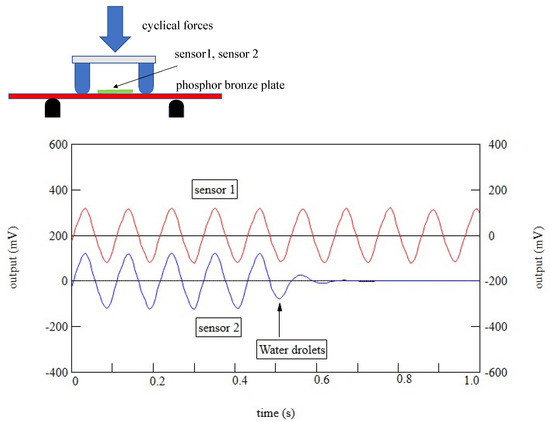 cyclical forces

sensor1, sensor 2

phosphor bronze plate

600
400
200
0
-200
-400

output (mV)

400
200
0
-200
-400
-600

output (mV)

sensor 1

sensor 2

Water drolets

0
0.2
0.4
0.6
0.8
1.0

time (s)